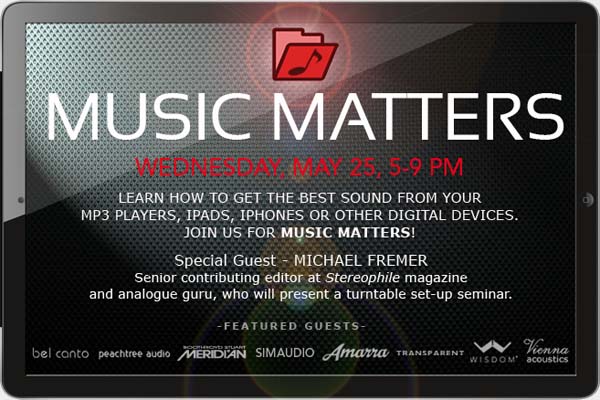 MUSIC MATTERS

WEDNESDAY, MAY 25, 5-9 PM

LEARN HOW TO GET THE BEST SOUND FROM YOUR MP3 PLAYERS, IPADS, IPHONES OR OTHER DIGITAL DEVICES. JOIN US FOR MUSIC MATTERS!

Special Guest - MICHAEL FREMER
Senior contributing editor at Stereophile magazine and analogue guru, who will present a turntable set-up seminar.

-FEATURED GUESTS-

bel canto peachtree audio BOOTHROYD STUART MERIDIAN SIMAUDIO Amarra TRANSPARENT WISDOM Vienna acoustics